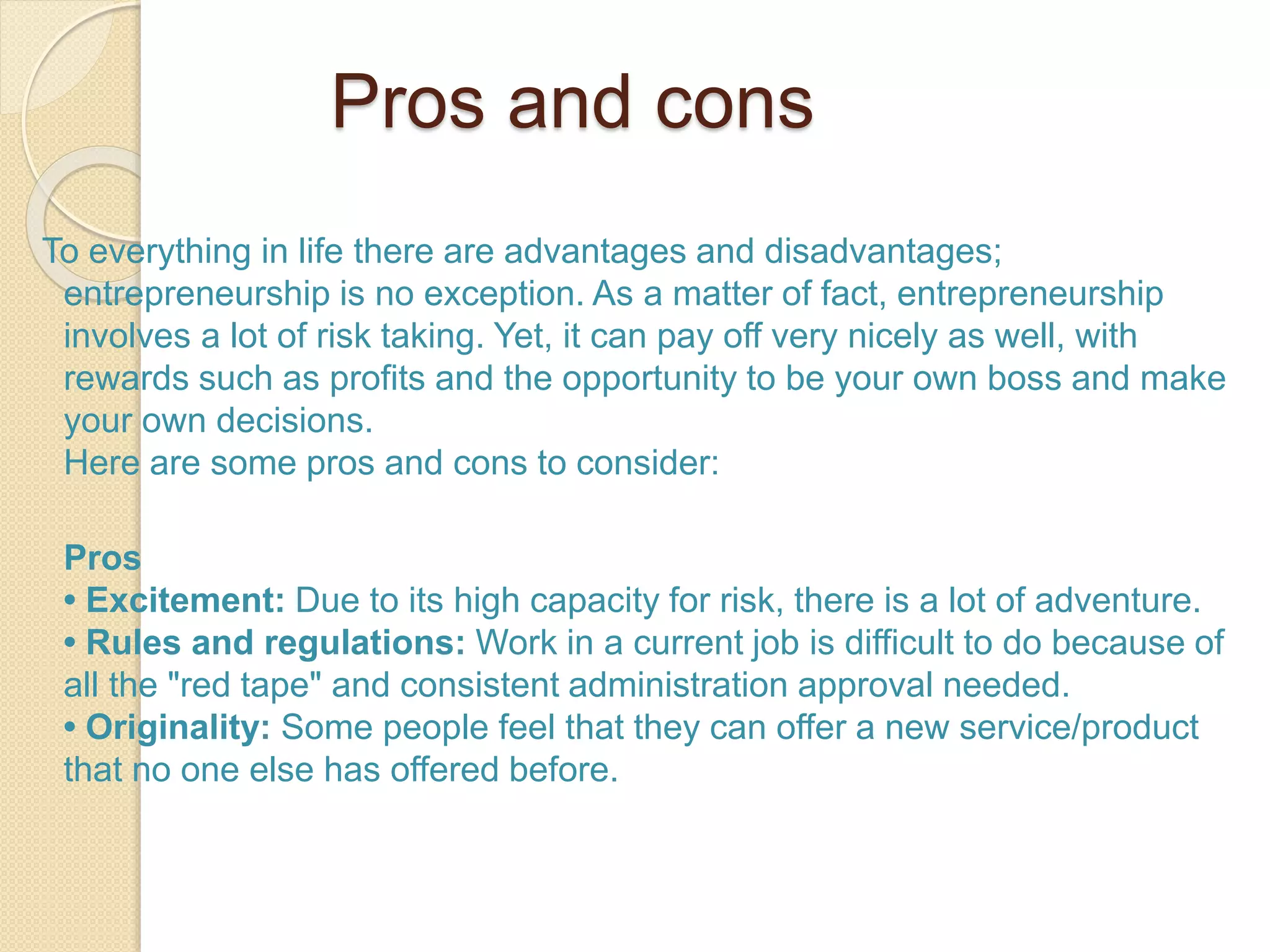 Pros and cons

To everything in life there are advantages and disadvantages; entrepreneurship is no exception. As a matter of fact, entrepreneurship involves a lot of risk taking. Yet, it can pay off very nicely as well, with rewards such as profits and the opportunity to be your own boss and make your own decisions.
Here are some pros and cons to consider:

Pros
• Excitement: Due to its high capacity for risk, there is a lot of adventure.
• Rules and regulations: Work in a current job is difficult to do because of all the "red tape" and consistent administration approval needed.
• Originality: Some people feel that they can offer a new service/product that no one else has offered before.